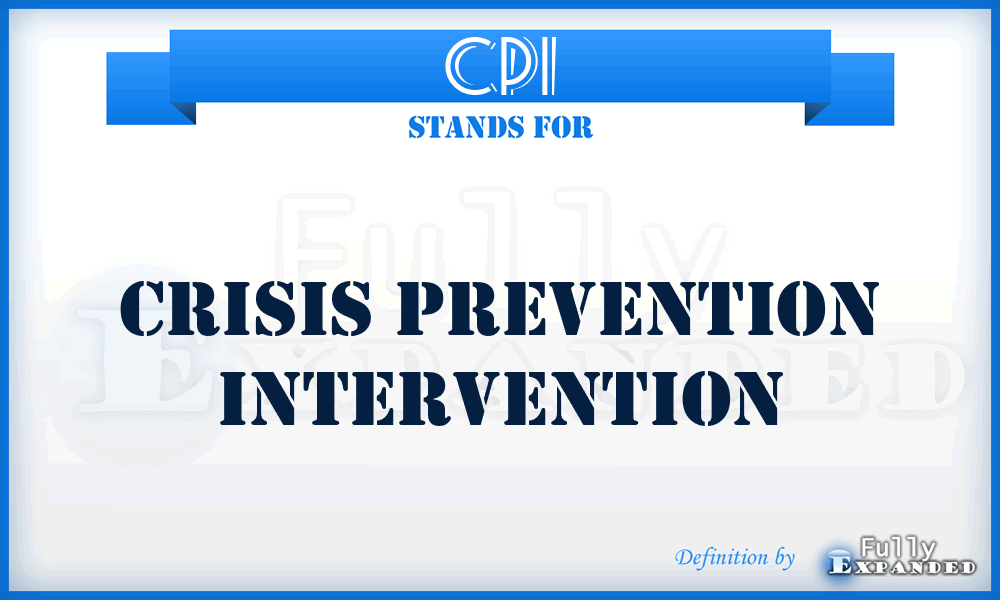 CPI
STANDS FOR

Fully
Expanded

CRISIS PREVENTION INTERVENTION

Definition by Fully Expanded